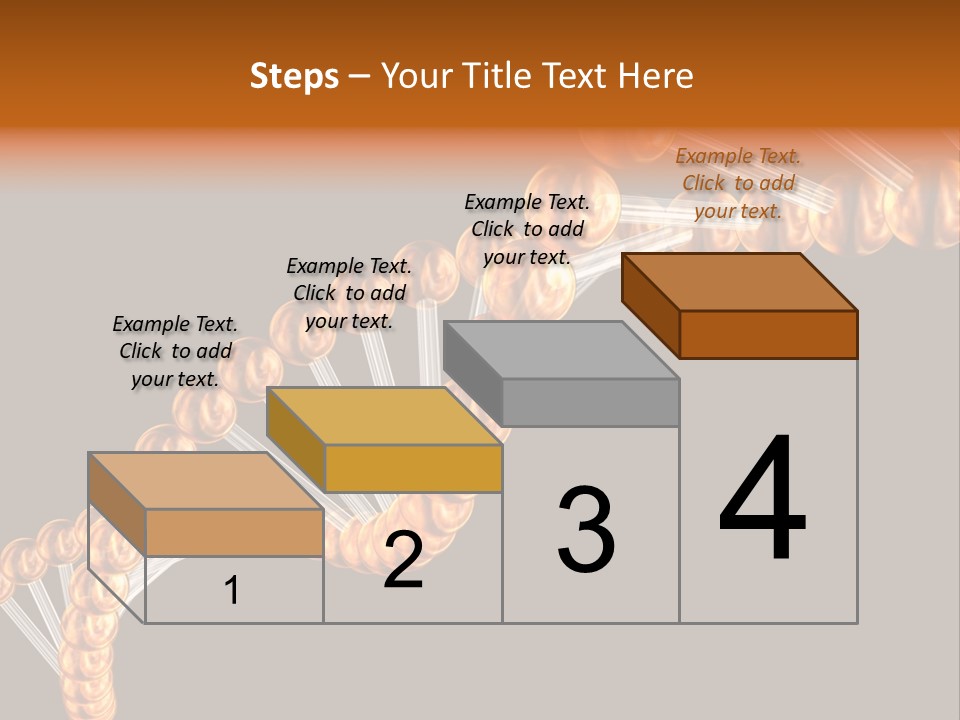 Steps – Your Title Text Here

Example Text. Click to add your text.

Example Text. Click to add your text.

Example Text. Click to add your text.

Example Text. Click to add your text.

1

2

3

4